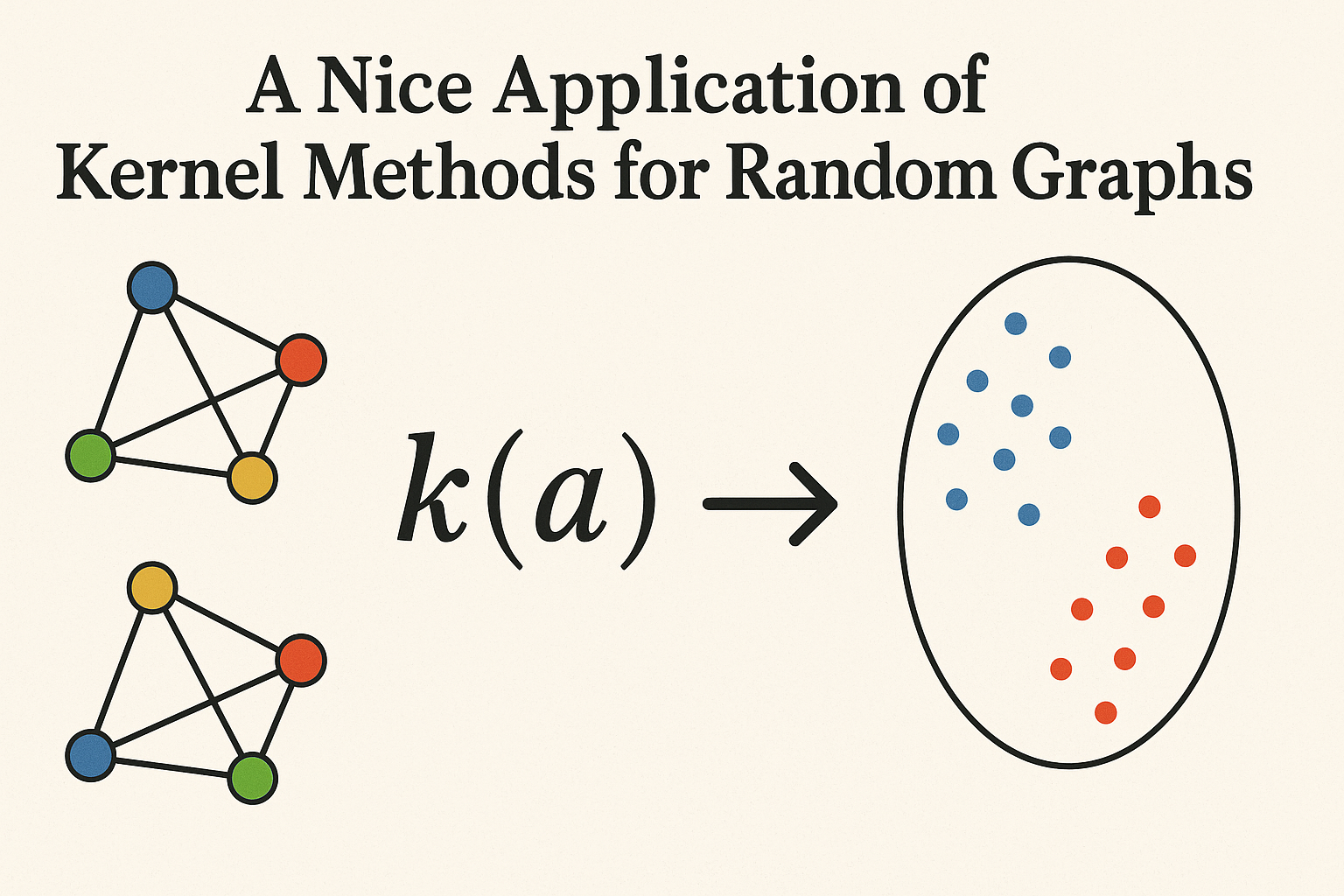 A Nice Application of Kernel Methods for Random Graphs

$k(a) \rightarrow$